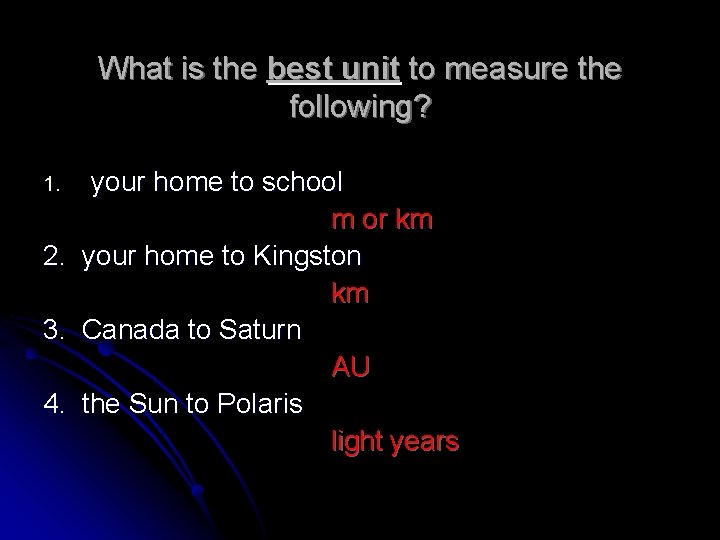 What is the best unit to measure the following?

1. your home to school

m or km

2. your home to Kingston

km

3. Canada to Saturn

AU

4. the Sun to Polaris

light years